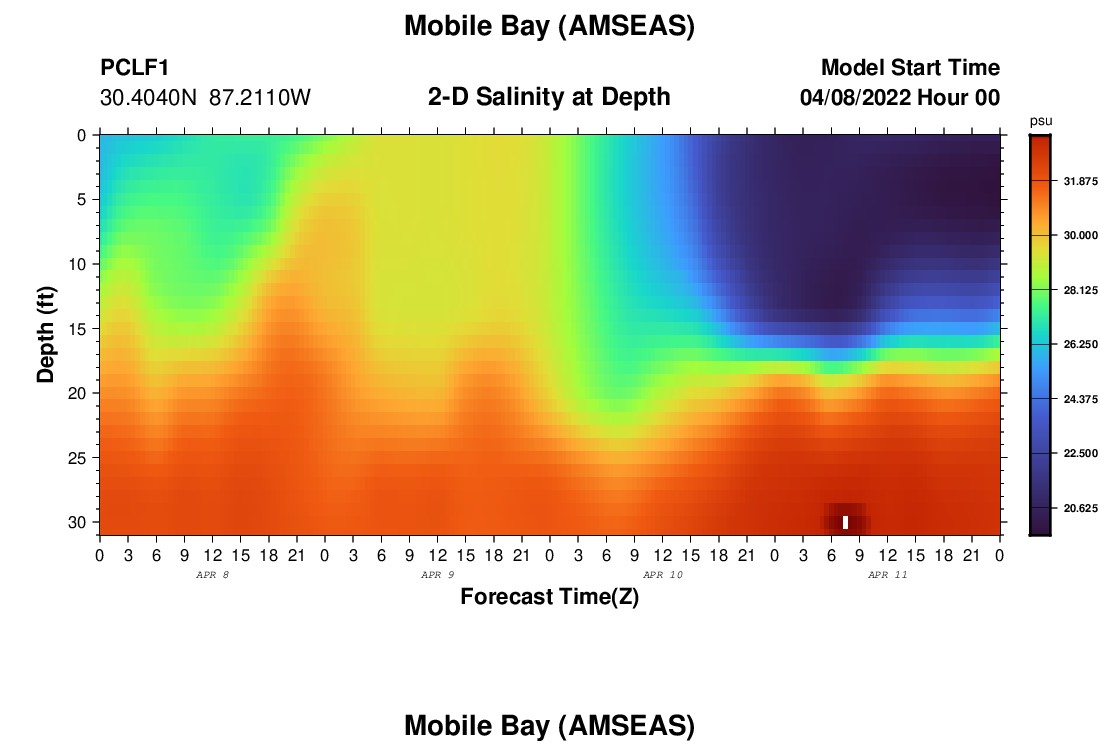 Mobile Bay (AMSEAS)

PCLF1
30.4040N 87.2110W

2-D Salinity at Depth

Model Start Time
04/08/2022 Hour 00

psu
31.875
30.000
28.125
26.250
24.375
22.500
20.625

Depth (ft)
0
5
10
15
20
25
30

0 3 6 9 12 15 18 21 0 3 6 9 12 15 18 21 0 3 6 9 12 15 18 21 0 3 6 9 12 15 18 21 0
APR 8
APR 9
APR 10
APR 11

Forecast Time(Z)

Mobile Bay (AMSEAS)